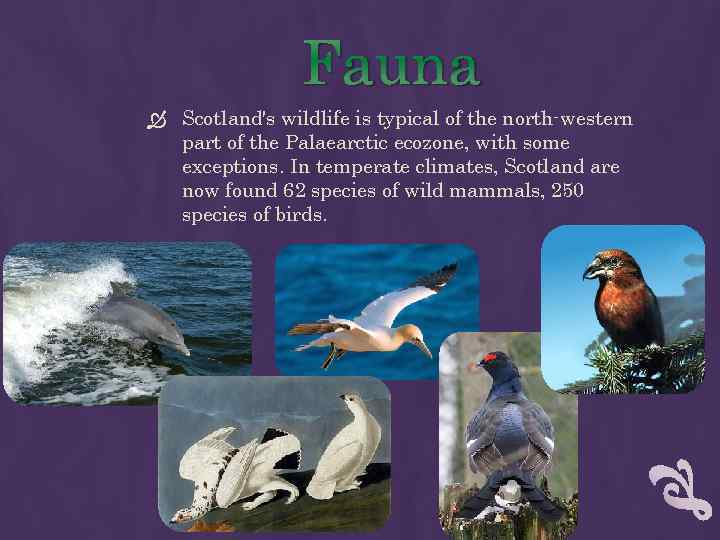 Fauna

Scotland's wildlife is typical of the north-western part of the Palaearctic ecozone, with some exceptions. In temperate climates, Scotland are now found 62 species of wild mammals, 250 species of birds.